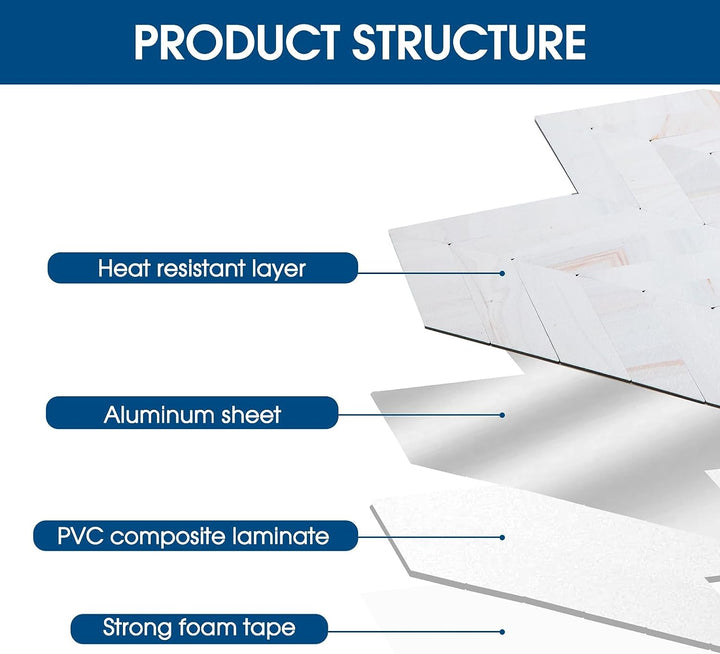 PRODUCT STRUCTURE

Heat resistant layer

Aluminum sheet

PVC composite laminate

Strong foam tape